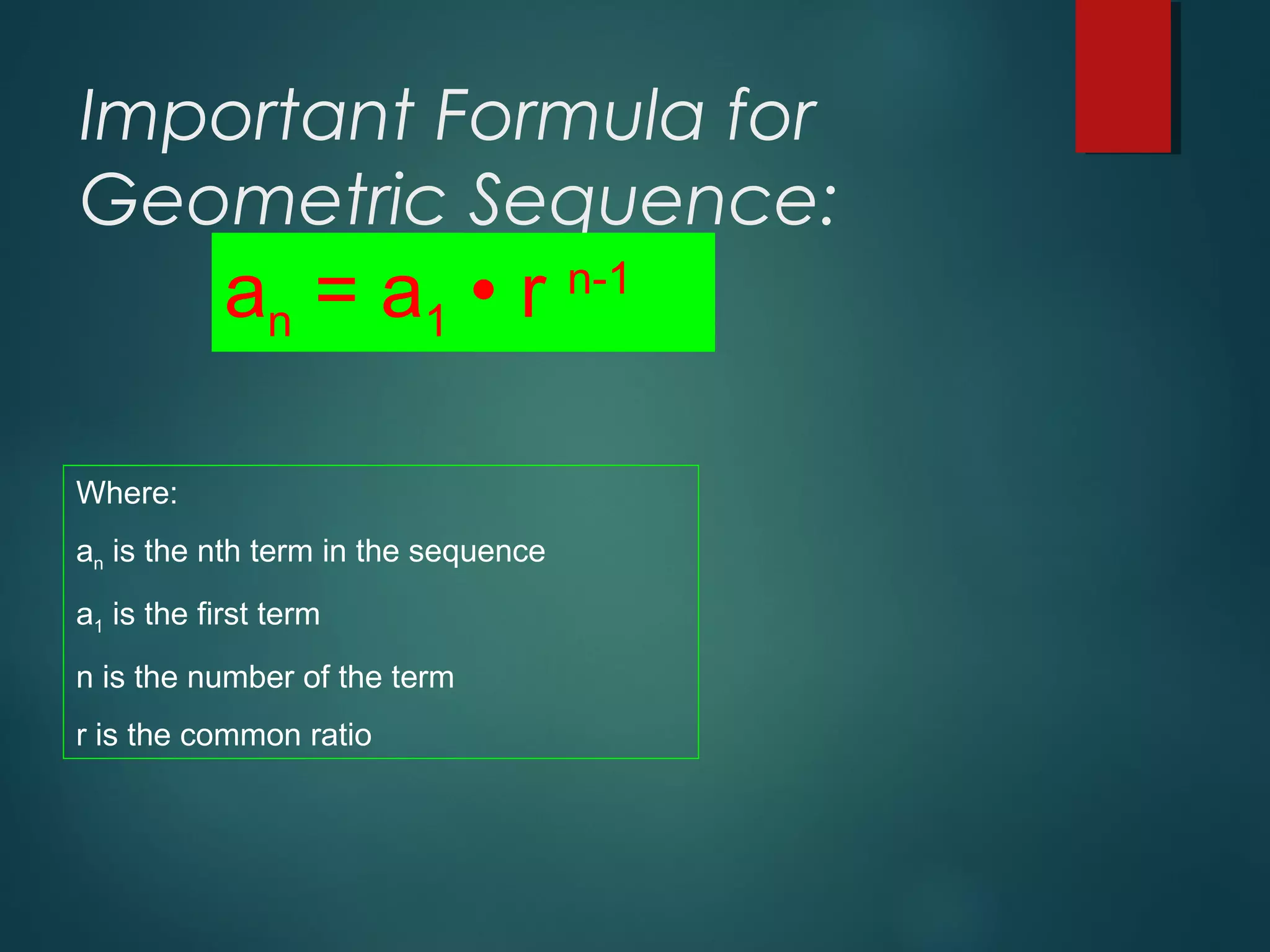 Important Formula for Geometric Sequence:

$a_n = a_1 \bullet r^{n-1}$

Where:

$a_n$ is the nth term in the sequence

$a_1$ is the first term

n is the number of the term

r is the common ratio